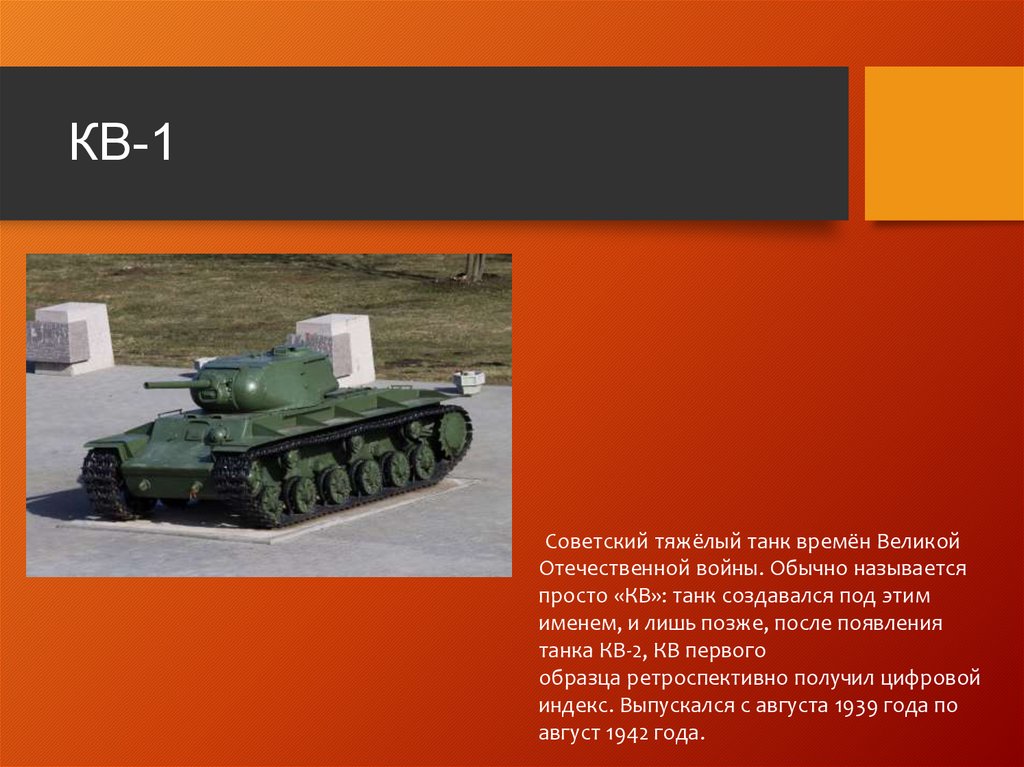 КВ-1

Советский тяжёлый танк времён Великой Отечественной войны. Обычно называется просто «КВ»: танк создавался под этим именем, и лишь позже, после появления танка КВ-2, КВ первого образца ретроспективно получил цифровой индекс. Выпускался с августа 1939 года по август 1942 года.